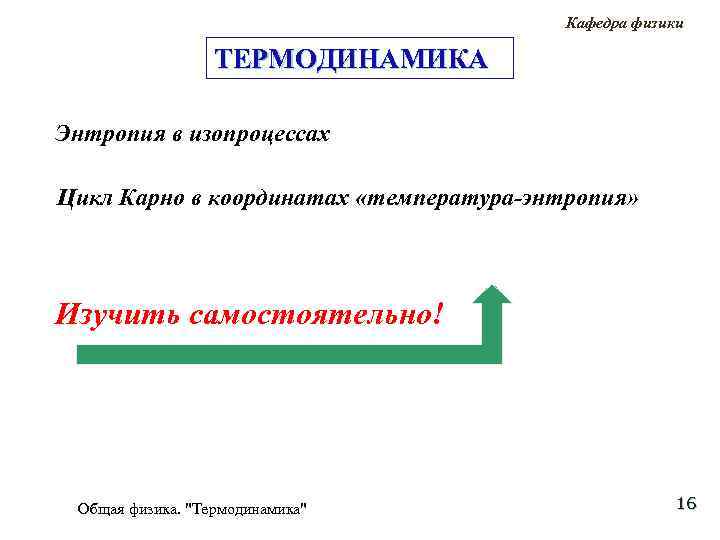 Кафедра физики

ТЕРМОДИНАМИКА

Энтропия в изопроцессах

Цикл Карно в координатах «температура-энтропия»

Изучить самостоятельно!

Общая физика. "Термодинамика"

16